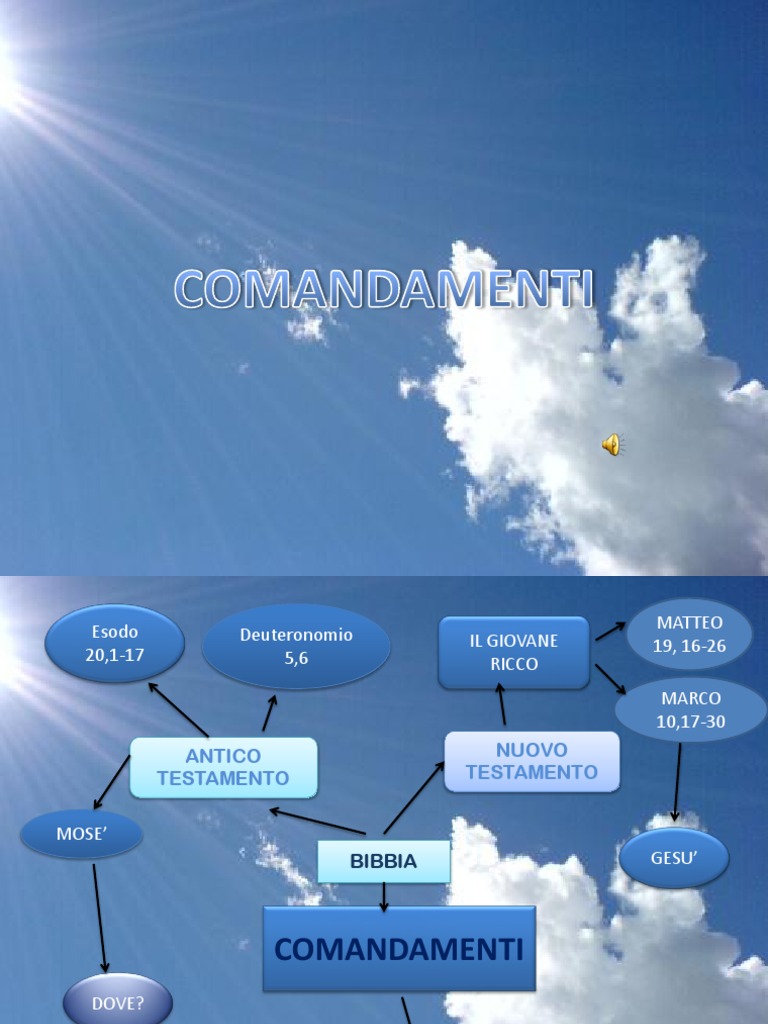 COMANDAMENTI

Esodo
20,1-17

Deuteronomio
5,6

IL GIOVANE RICCO

MATTEO
19, 16-26

MARCO
10,17-30

ANTICO TESTAMENTO

NUOVO TESTAMENTO

MOSE'

BIBBIA

GESU'

COMANDAMENTI

DOVE?